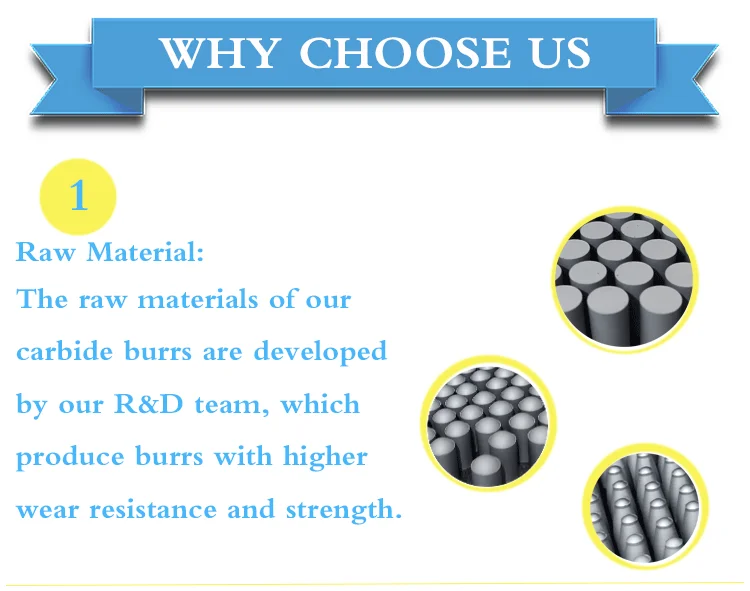 WHY CHOOSE US

1

Raw Material:
The raw materials of our carbide burrs are developed by our R&D team, which produce burrs with higher wear resistance and strength.